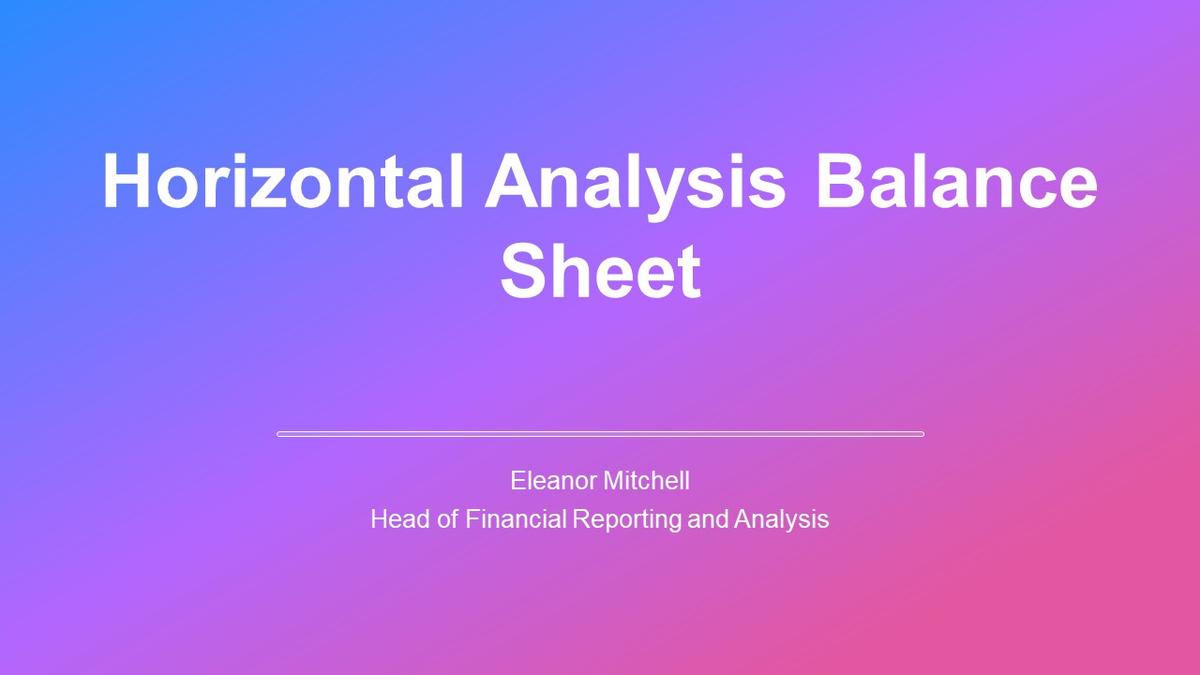 Horizontal Analysis Balance Sheet

Eleanor Mitchell
Head of Financial Reporting and Analysis